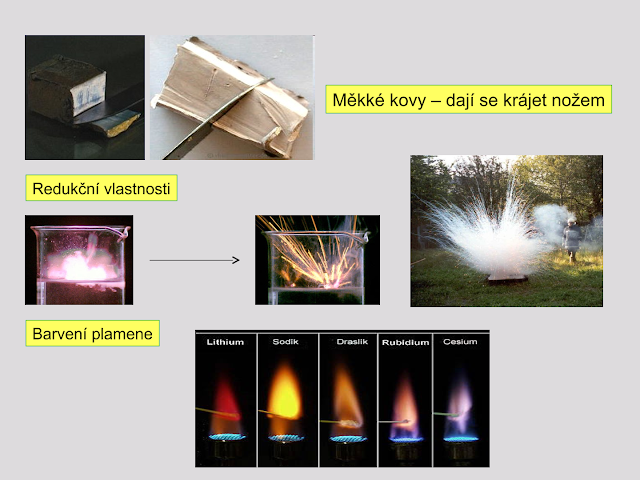 Měkké kovy – dají se krájet nožem

Redukční vlastnosti

Barvení plamene

Lithium
Sodík
Draslík
Rubidium
Cesium